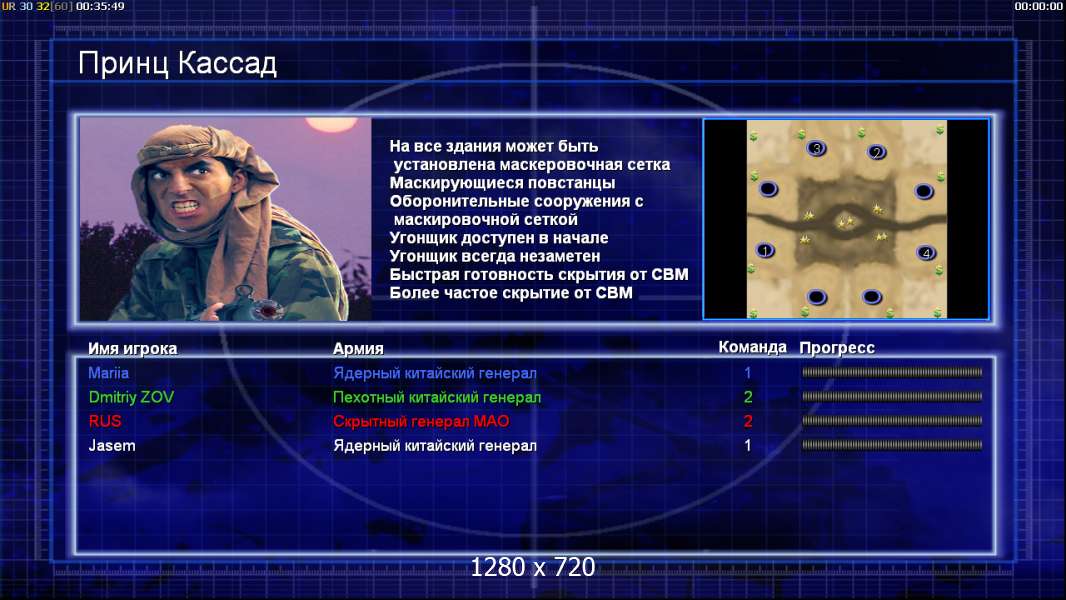 UR 30 32[60] 00:35:49

00:00:00

Принц Кассад

На все здания может быть установлена маскеровочная сетка
Маскирующиеся повстанцы
Оборонительные сооружения с маскировочной сеткой
Угонщик доступен в начале
Угонщик всегда незаметен
Быстрая готовность скрытия от СВМ
Более частое скрытие от СВМ

3 2 1 4

| Имя игрока | Армия | Команда | Прогресс |
|---|---|---|---|
| Mariia | Ядерный китайский генерал | 1 | |
| Dmitriy ZOV | Пехотный китайский генерал | 2 | |
| RUS | Скрытный генерал МАО | 2 | |
| Jasem | Ядерный китайский генерал | 1 | |

1280 x 720